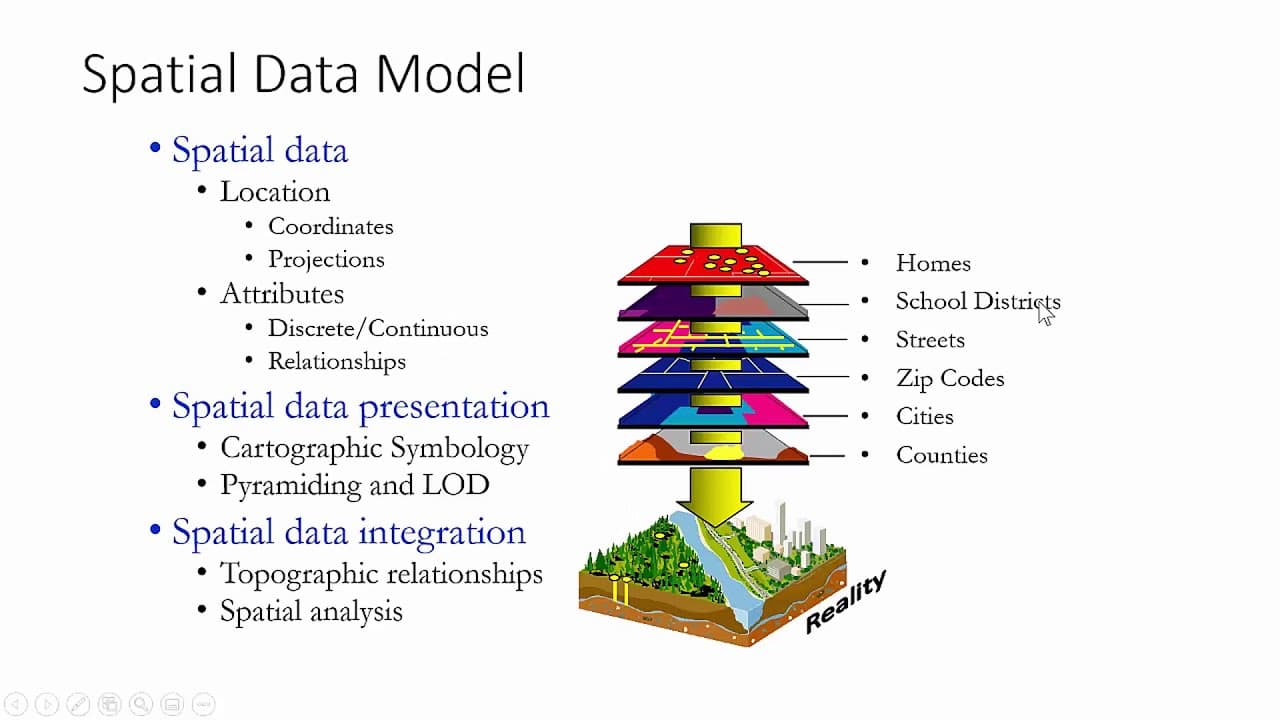 Spatial Data Model

• Spatial data
  • Location
    • Coordinates
    • Projections
  • Attributes
    • Discrete/Continuous
    • Relationships
• Spatial data presentation
  • Cartographic Symbology
  • Pyramiding and LOD
• Spatial data integration
  • Topographic relationships
  • Spatial analysis

• Homes
• School Districts
• Streets
• Zip Codes
• Cities
• Counties

Reality